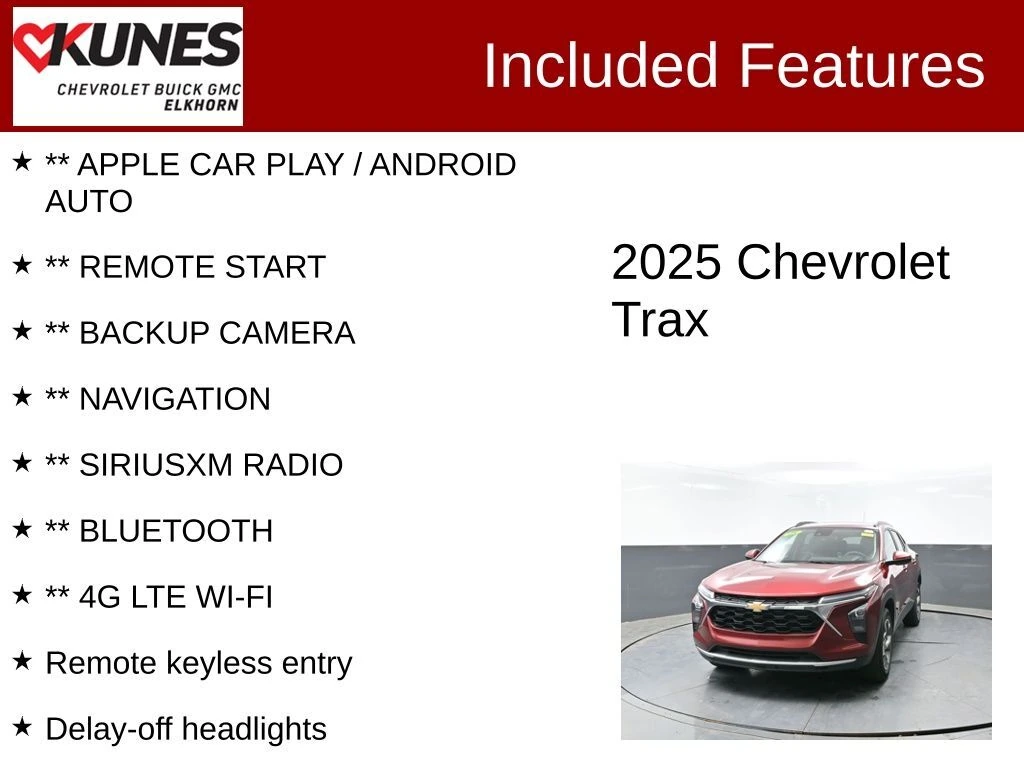 KUNES
CHEVROLET BUICK GMC
ELKHORN

Included Features

★ ** APPLE CAR PLAY / ANDROID AUTO

★ ** REMOTE START

★ ** BACKUP CAMERA

★ ** NAVIGATION

★ ** SIRIUSXM RADIO

★ ** BLUETOOTH

★ ** 4G LTE WI-FI

★ Remote keyless entry

★ Delay-off headlights

2025 Chevrolet Trax